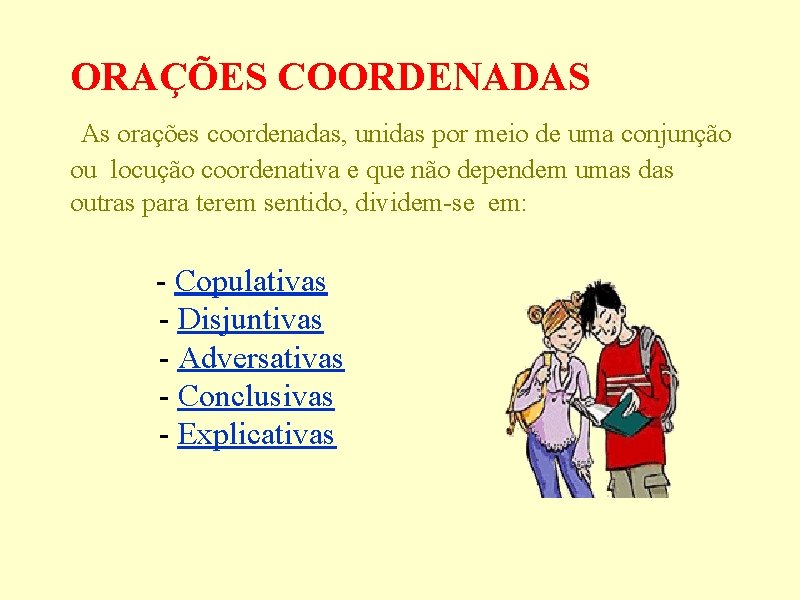 ORAÇÕES COORDENADAS

As orações coordenadas, unidas por meio de uma conjunção ou locução coordenativa e que não dependem umas das outras para terem sentido, dividem-se em:

- Copulativas
- Disjuntivas
- Adversativas
- Conclusivas
- Explicativas